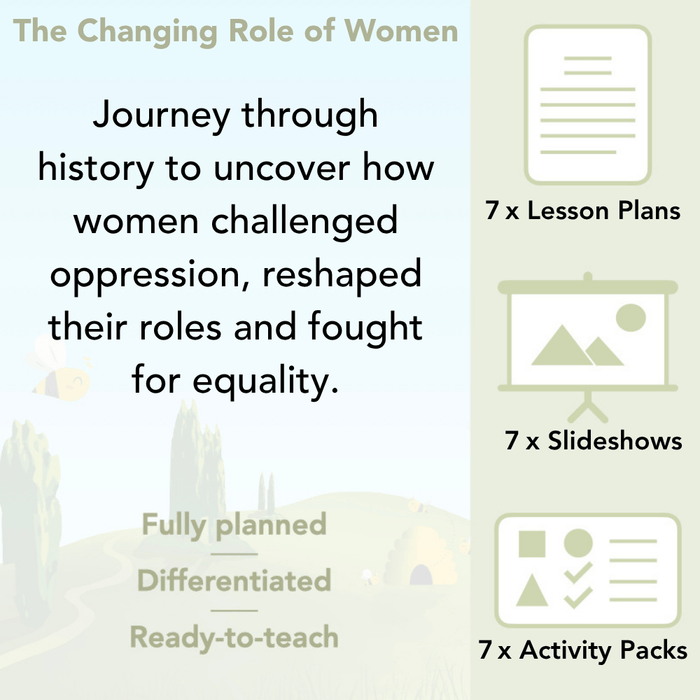 The Changing Role of Women

Journey through history to uncover how women challenged oppression, reshaped their roles and fought for equality.

Fully planned

Differentiated

Ready-to-teach

7 x Lesson Plans

7 x Slideshows

7 x Activity Packs